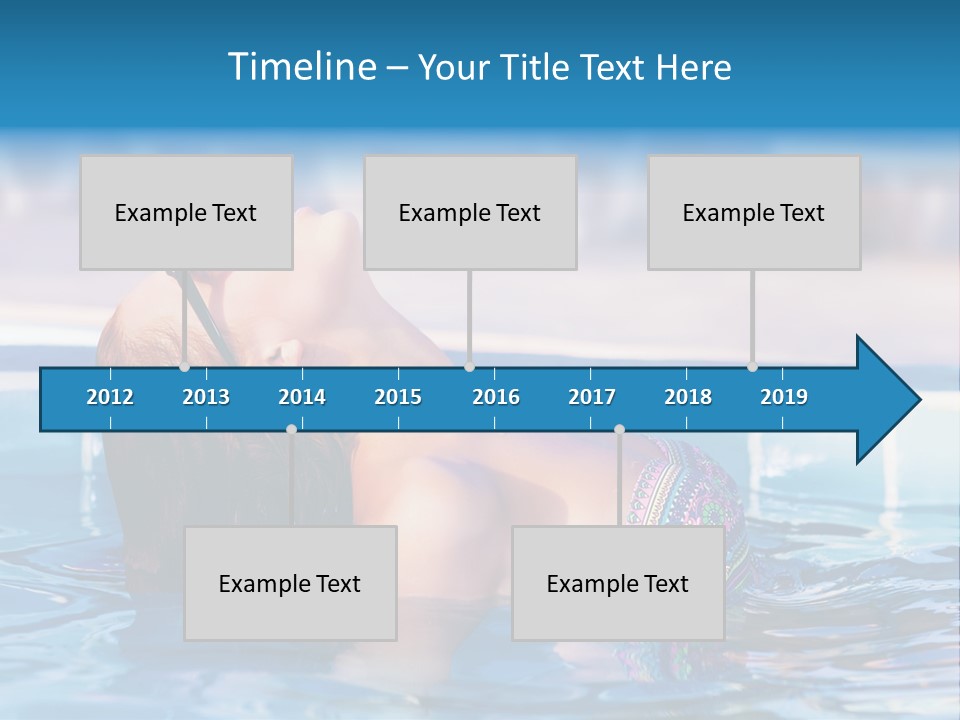 Timeline – Your Title Text Here

Example Text

Example Text

Example Text

2012 2013 2014 2015 2016 2017 2018 2019

Example Text

Example Text